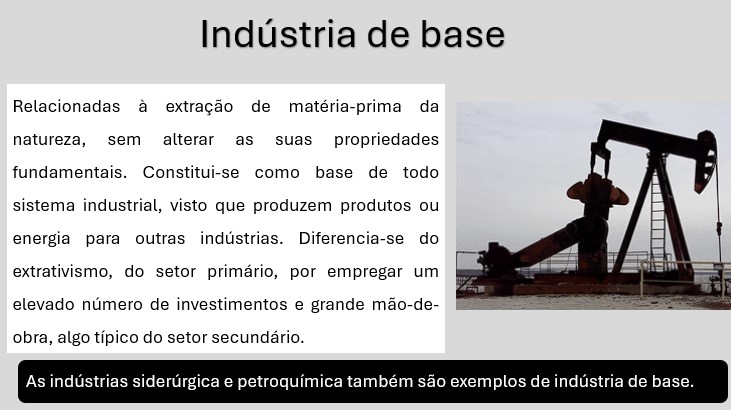 Indústria de base

Relacionadas à extração de matéria-prima da natureza, sem alterar as suas propriedades fundamentais. Constitui-se como base de todo sistema industrial, visto que produzem produtos ou energia para outras indústrias. Diferencia-se do extrativismo, do setor primário, por empregar um elevado número de investimentos e grande mão-de-obra, algo típico do setor secundário.

As indústrias siderúrgica e petroquímica também são exemplos de indústria de base.